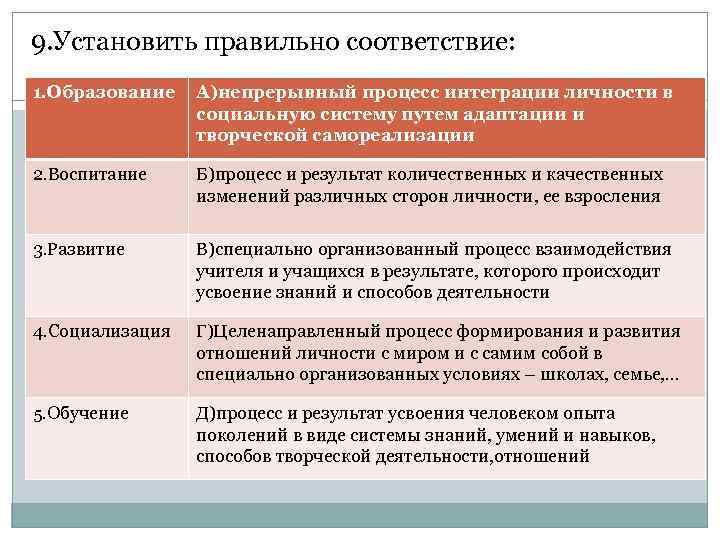 9.Установить правильно соответствие:

| 1.Образование | А)непрерывный процесс интеграции личности в социальную систему путем адаптации и творческой самореализации |
|---|---|
| 2.Воспитание | Б)процесс и результат количественных и качественных изменений различных сторон личности, ее взросления |
| 3.Развитие | В)специально организованный процесс взаимодействия учителя и учащихся в результате, которого происходит усвоение знаний и способов деятельности |
| 4.Социализация | Г)Целенаправленный процесс формирования и развития отношений личности с миром и с самим собой в специально организованных условиях – школах, семье,… |
| 5.Обучение | Д)процесс и результат усвоения человеком опыта поколений в виде системы знаний, умений и навыков, способов творческой деятельности,отношений |